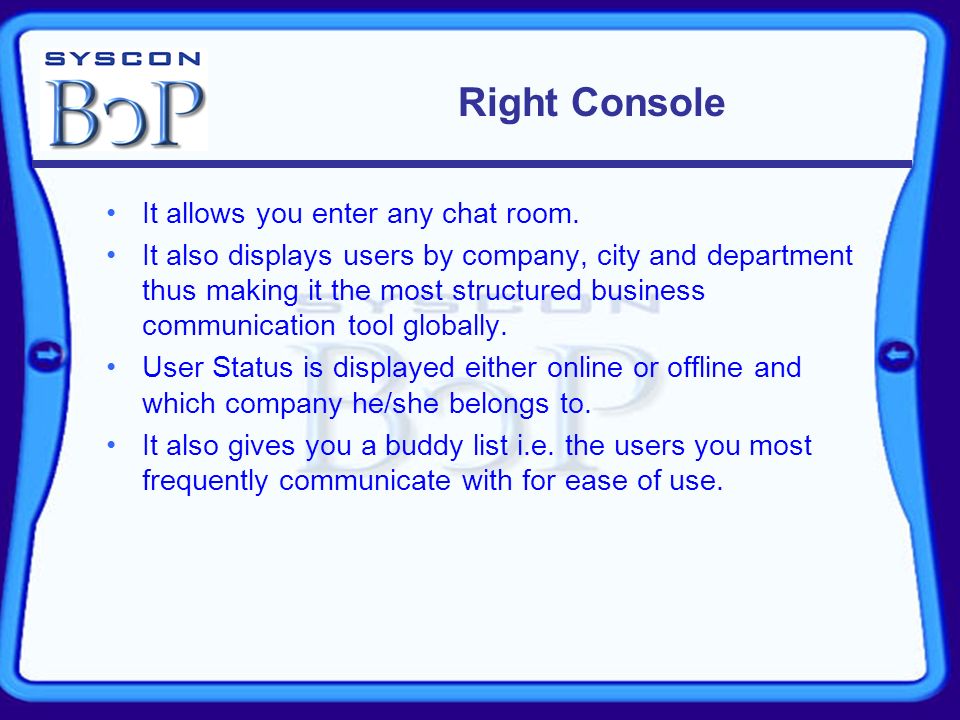 SYSCON
BɔP

Right Console

• It allows you enter any chat room.
• It also displays users by company, city and department thus making it the most structured business communication tool globally.
• User Status is displayed either online or offline and which company he/she belongs to.
• It also gives you a buddy list i.e. the users you most frequently communicate with for ease of use.

SYSCON
BɔP